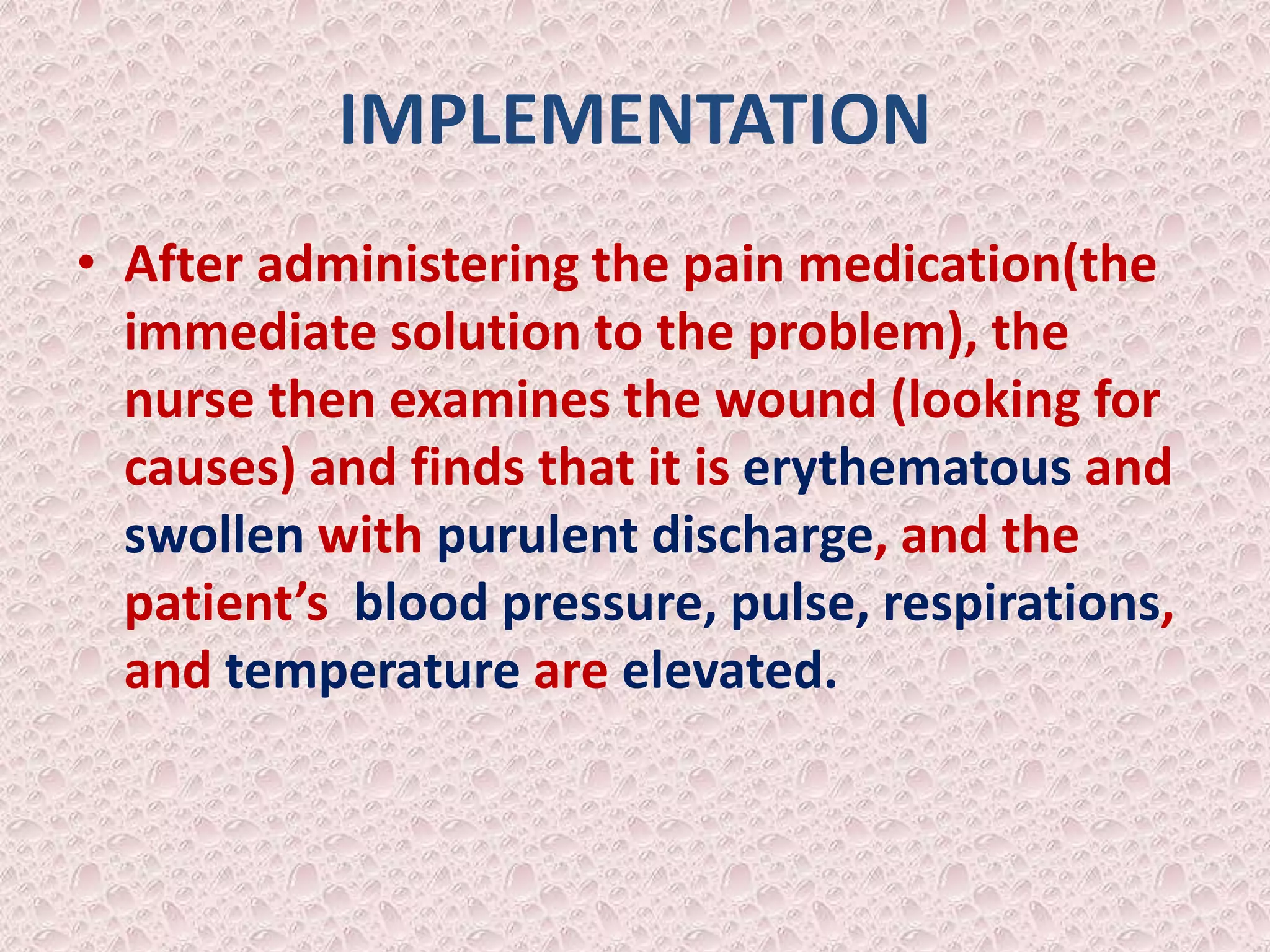 IMPLEMENTATION

• After administering the pain medication(the immediate solution to the problem), the nurse then examines the wound (looking for causes) and finds that it is erythematous and swollen with purulent discharge, and the patient’s blood pressure, pulse, respirations, and temperature are elevated.